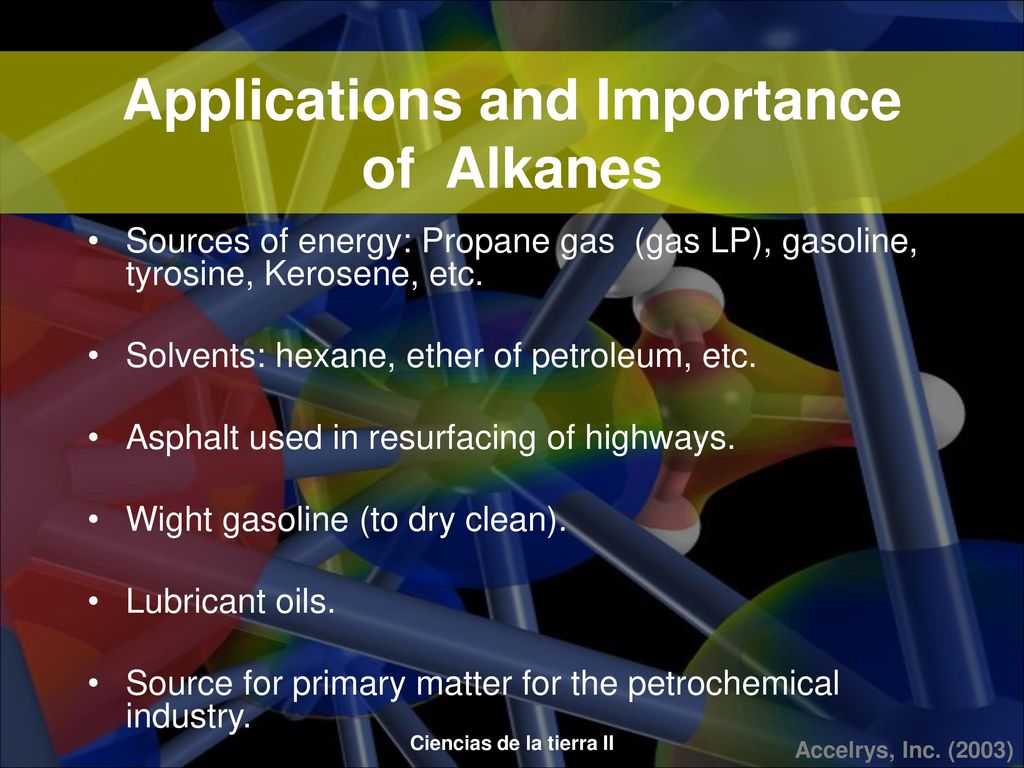 Applications and Importance of Alkanes

• Sources of energy: Propane gas (gas LP), gasoline, tyrosine, Kerosene, etc.

• Solvents: hexane, ether of petroleum, etc.

• Asphalt used in resurfacing of highways.

• Wight gasoline (to dry clean).

• Lubricant oils.

• Source for primary matter for the petrochemical industry.

Ciencias de la tierra II

Accelrys, Inc. (2003)